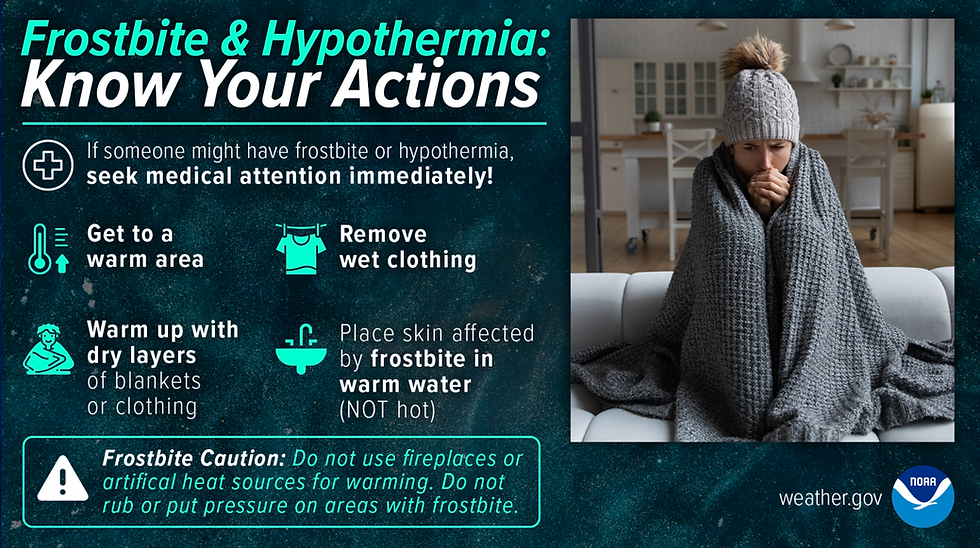 Frostbite & Hypothermia:
Know Your Actions

If someone might have frostbite or hypothermia, seek medical attention immediately!

Get to a warm area

Remove wet clothing

Warm up with dry layers of blankets or clothing

Place skin affected by frostbite in warm water (NOT hot)

Frostbite Caution: Do not use fireplaces or artifical heat sources for warming. Do not rub or put pressure on areas with frostbite.

weather.gov

NOAA